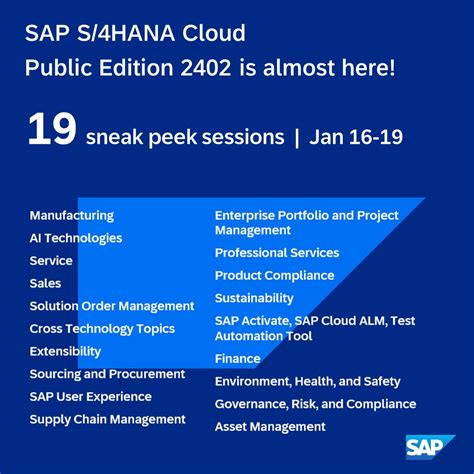 SAP S/4HANA Cloud
Public Edition 2402 is almost here!

19 sneak peek sessions | Jan 16-19

Manufacturing
AI Technologies
Service
Sales
Solution Order Management
Cross Technology Topics
Extensibility
Sourcing and Procurement
SAP User Experience
Supply Chain Management

Enterprise Portfolio and Project Management
Professional Services
Product Compliance
Sustainability
SAP Activate, SAP Cloud ALM, Test Automation Tool
Finance
Environment, Health, and Safety
Governance, Risk, and Compliance
Asset Management

SAP